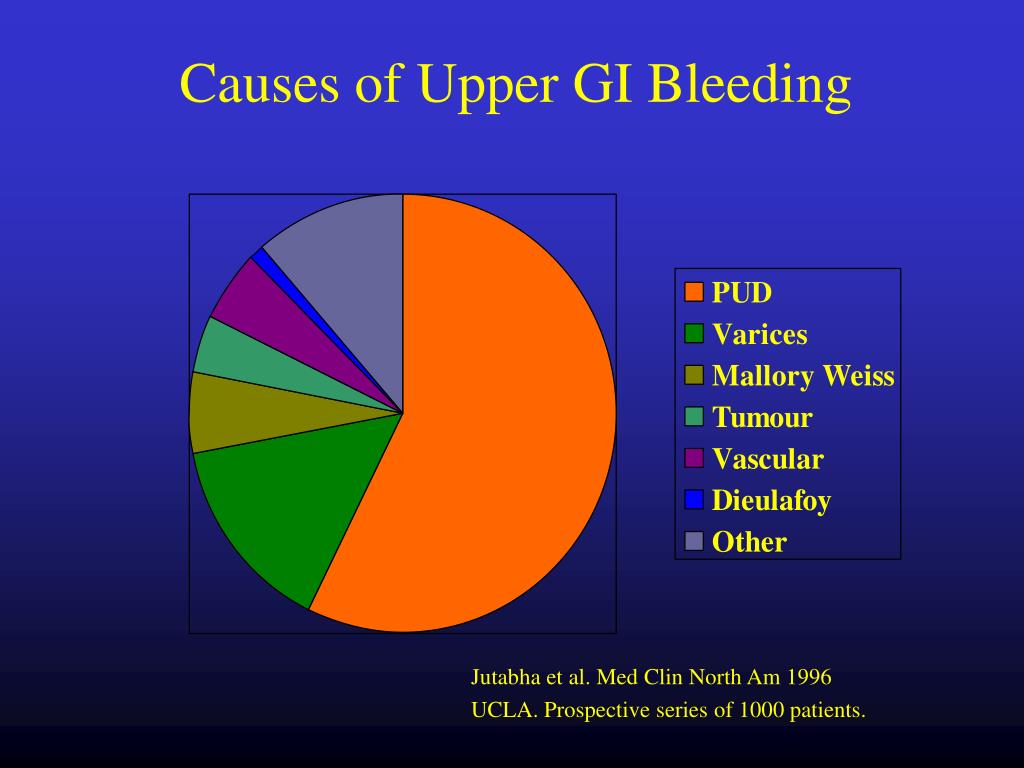 Causes of Upper GI Bleeding

PUD
Varices
Mallory Weiss
Tumour
Vascular
Dieulafoy
Other

Jutabha et al. Med Clin North Am 1996
UCLA. Prospective series of 1000 patients.